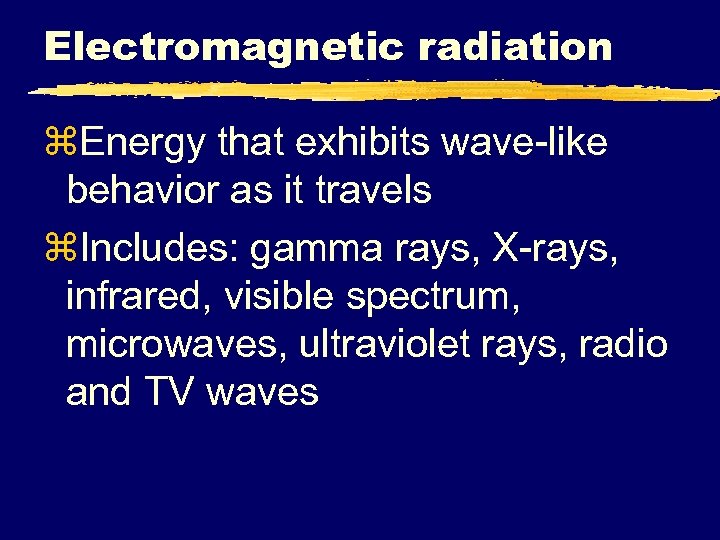 Electromagnetic radiation

⌘Energy that exhibits wave-like behavior as it travels

⌘Includes: gamma rays, X-rays, infrared, visible spectrum, microwaves, ultraviolet rays, radio and TV waves